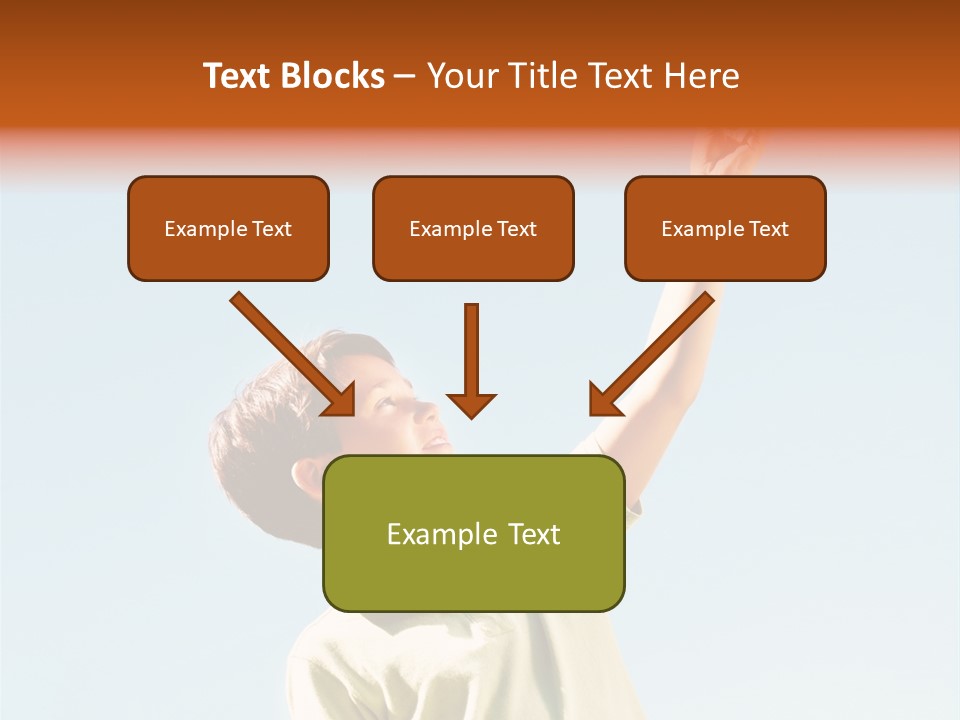 Text Blocks – Your Title Text Here

Example Text

Example Text

Example Text

Example Text